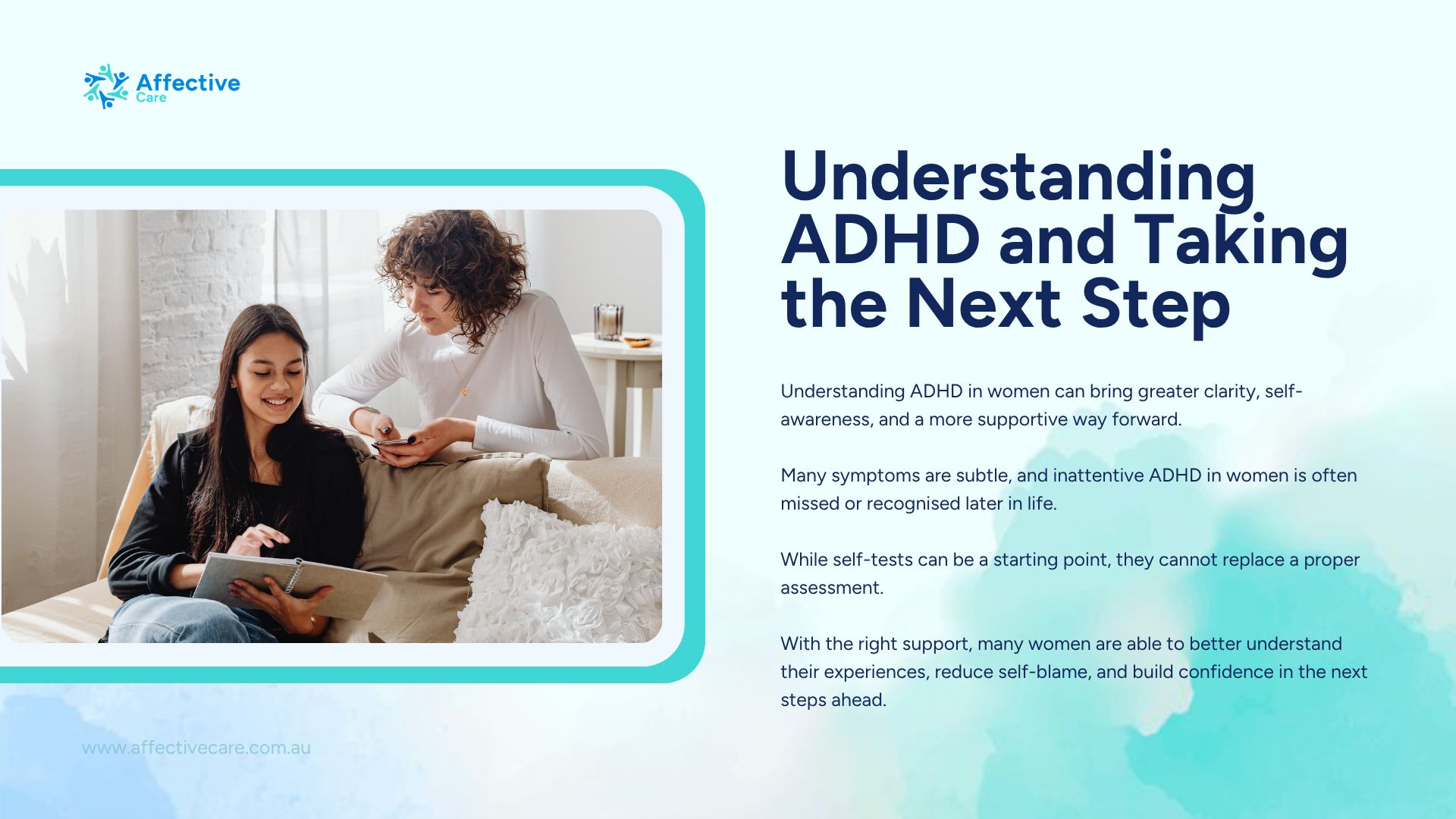 Affective Care

Understanding ADHD and Taking the Next Step

Understanding ADHD in women can bring greater clarity, self-awareness, and a more supportive way forward.

Many symptoms are subtle, and inattentive ADHD in women is often missed or recognised later in life.

While self-tests can be a starting point, they cannot replace a proper assessment.

With the right support, many women are able to better understand their experiences, reduce self-blame, and build confidence in the next steps ahead.

www.affectivecare.com.au